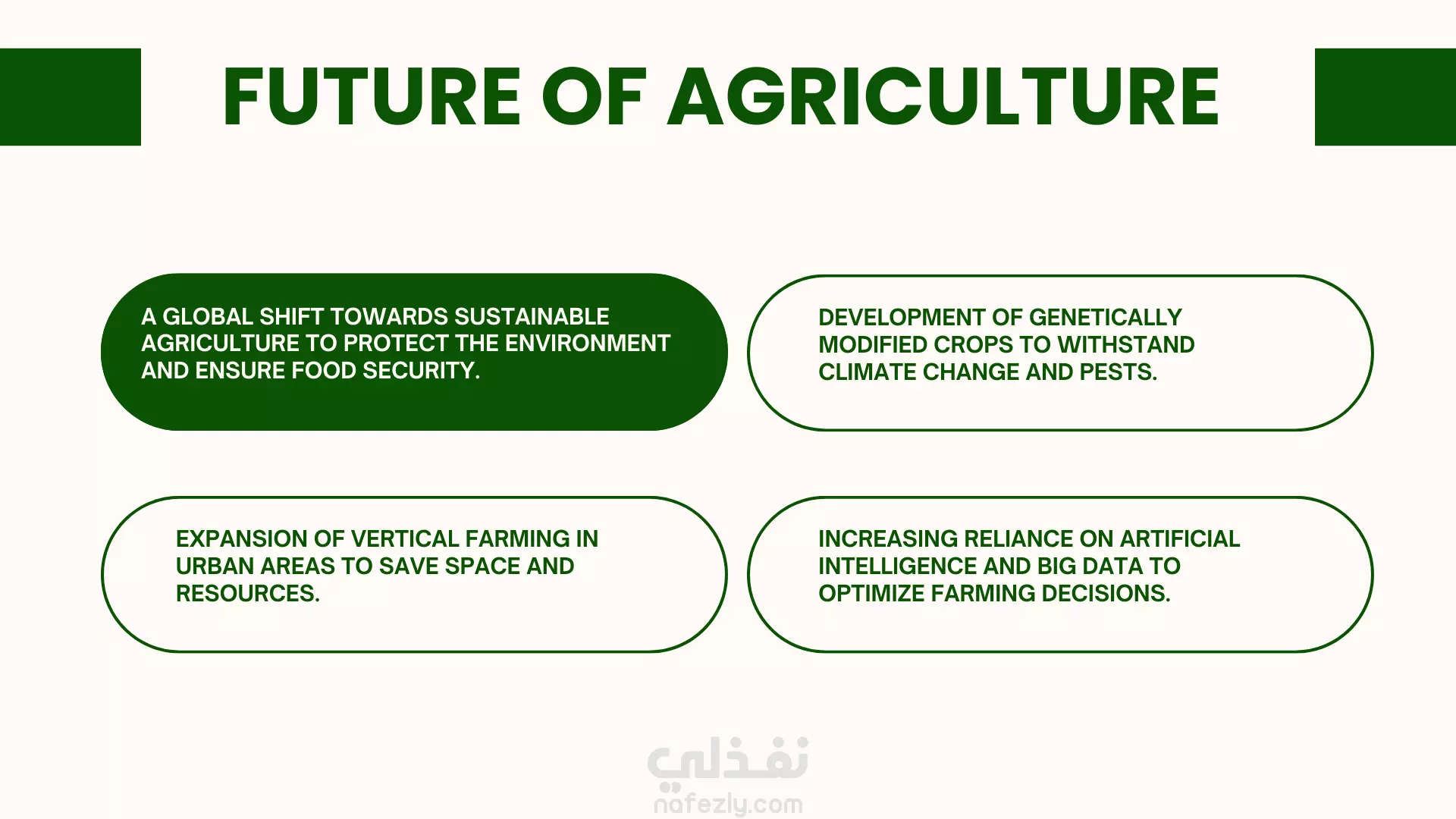 FUTURE OF AGRICULTURE

A GLOBAL SHIFT TOWARDS SUSTAINABLE AGRICULTURE TO PROTECT THE ENVIRONMENT AND ENSURE FOOD SECURITY.

DEVELOPMENT OF GENETICALLY MODIFIED CROPS TO WITHSTAND CLIMATE CHANGE AND PESTS.

EXPANSION OF VERTICAL FARMING IN URBAN AREAS TO SAVE SPACE AND RESOURCES.

INCREASING RELIANCE ON ARTIFICIAL INTELLIGENCE AND BIG DATA TO OPTIMIZE FARMING DECISIONS.

نفذلي
nafezly.com